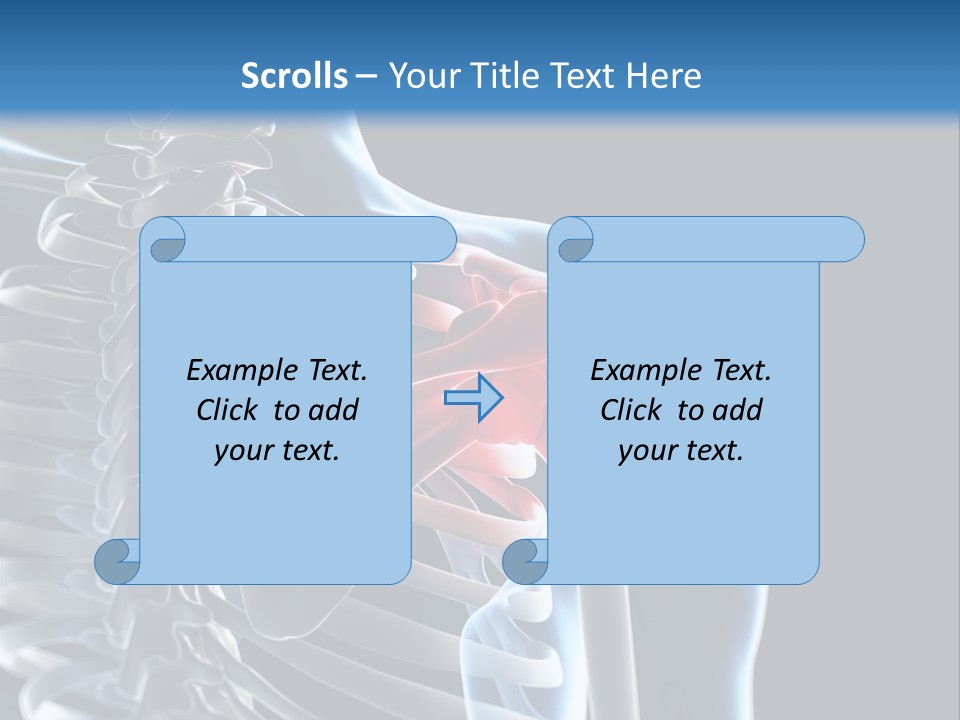 Scrolls – Your Title Text Here

Example Text. Click to add your text.

Example Text. Click to add your text.